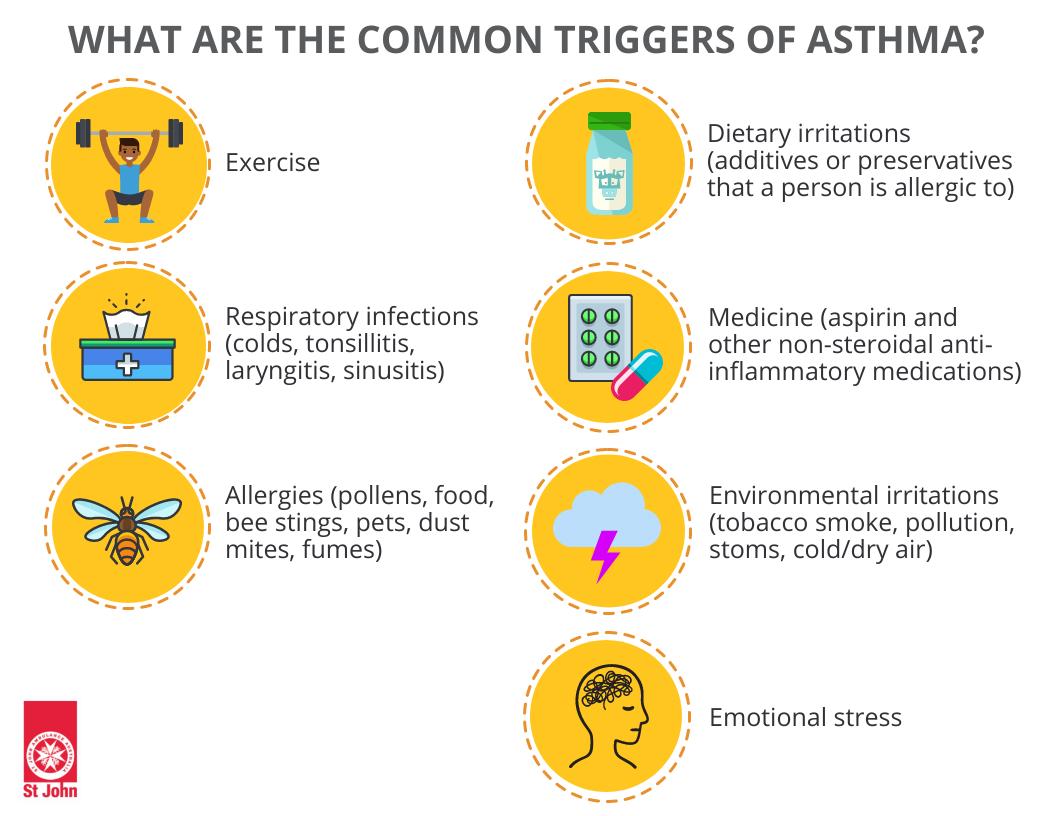 WHAT ARE THE COMMON TRIGGERS OF ASTHMA?

Exercise

Respiratory infections (colds, tonsillitis, laryngitis, sinusitis)

Allergies (pollens, food, bee stings, pets, dust mites, fumes)

Dietary irritations (additives or preservatives that a person is allergic to)

Medicine (aspirin and other non-steroidal anti-inflammatory medications)

Environmental irritations (tobacco smoke, pollution, stoms, cold/dry air)

Emotional stress

St John